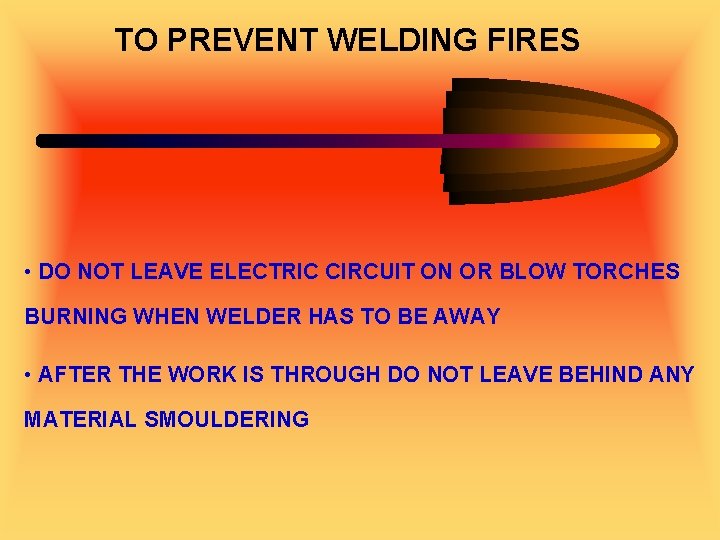 TO PREVENT WELDING FIRES

• DO NOT LEAVE ELECTRIC CIRCUIT ON OR BLOW TORCHES BURNING WHEN WELDER HAS TO BE AWAY

• AFTER THE WORK IS THROUGH DO NOT LEAVE BEHIND ANY MATERIAL SMOULDERING